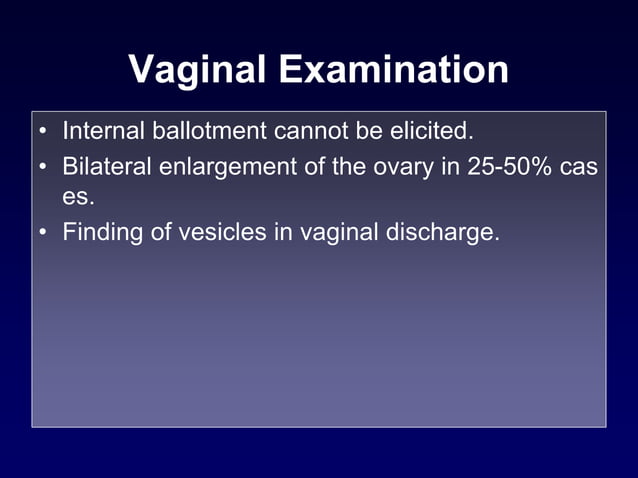 Vaginal Examination

• Internal ballotment cannot be elicited.
• Bilateral enlargement of the ovary in 25-50% cas es.
• Finding of vesicles in vaginal discharge.